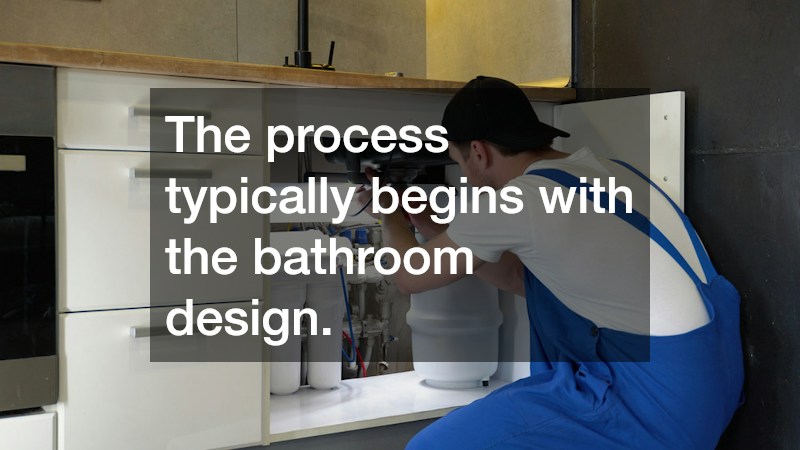 The process typically begins with the bathroom design.